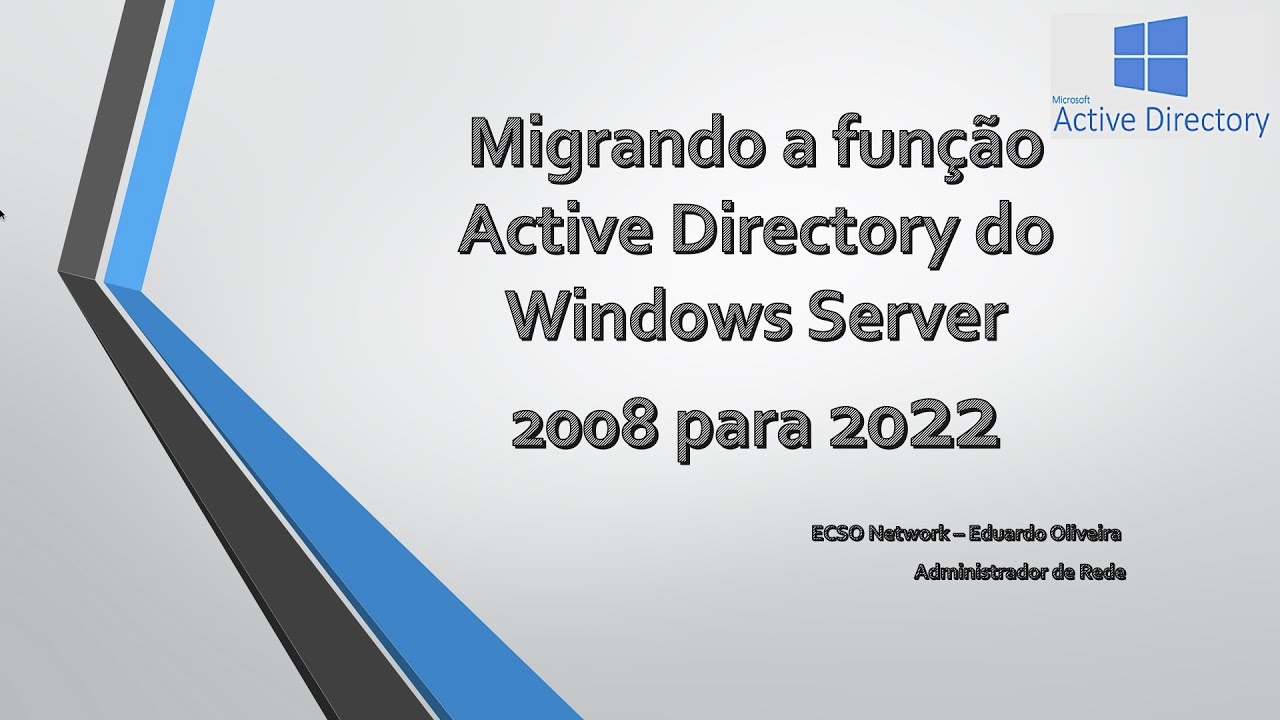 Microsoft
Active Directory

Migrando a função Active Directory do Windows Server 2008 para 2022

ECSO Network – Eduardo Oliveira
Administrador de Rede